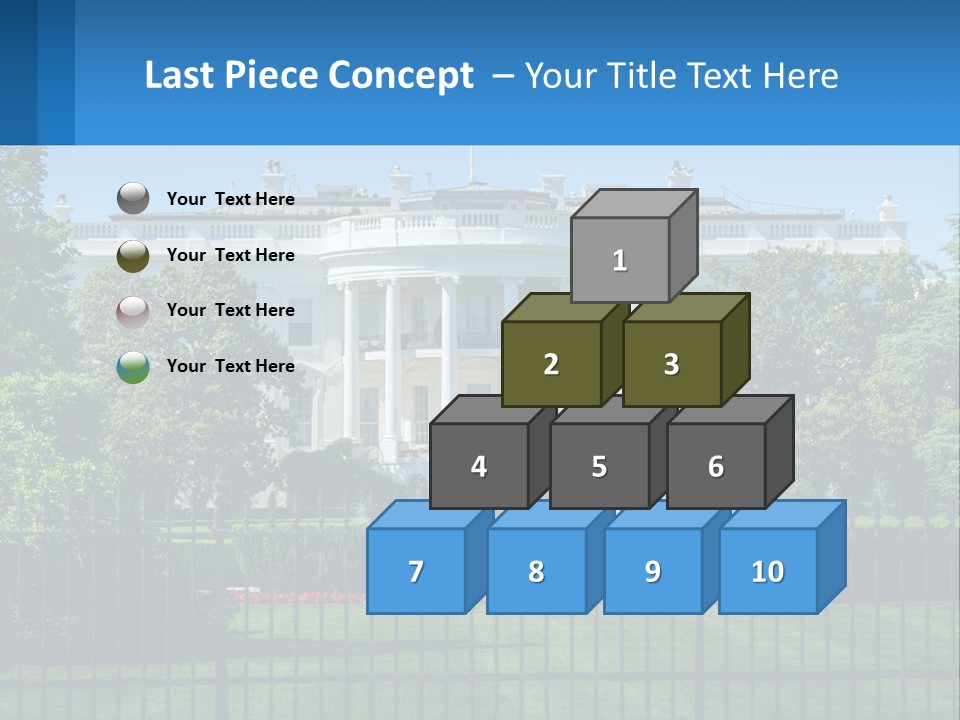 Last Piece Concept – Your Title Text Here

Your Text Here

Your Text Here

Your Text Here

Your Text Here

1

2

3

4

5

6

7

8

9

10